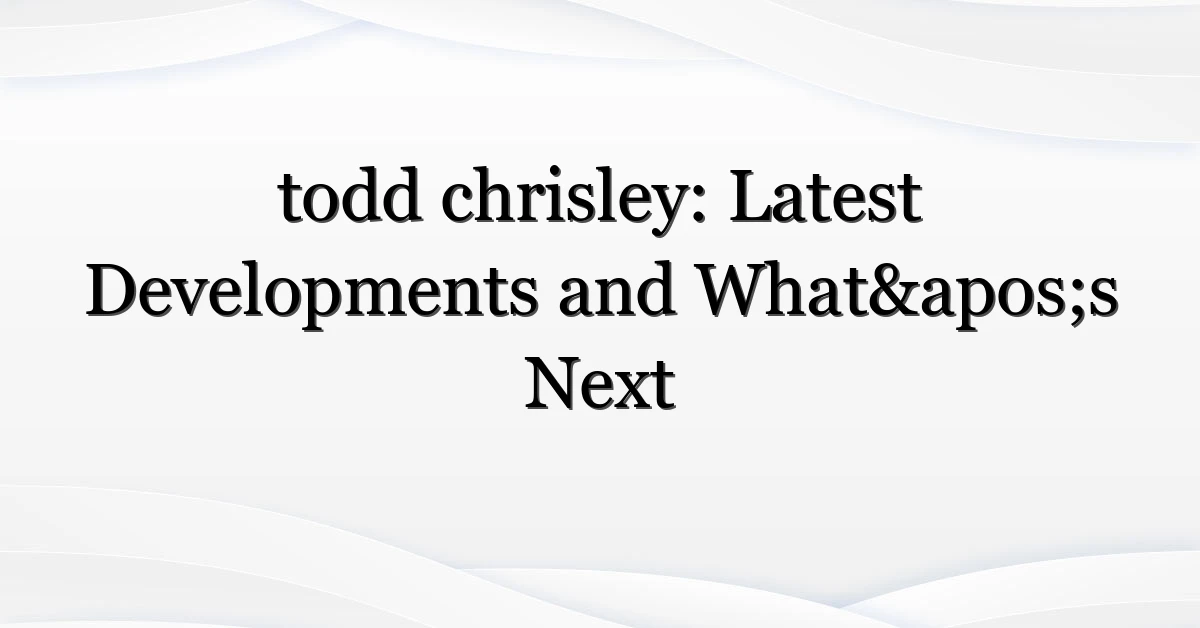 todd chrisley: Latest Developments and What&apos;s Next